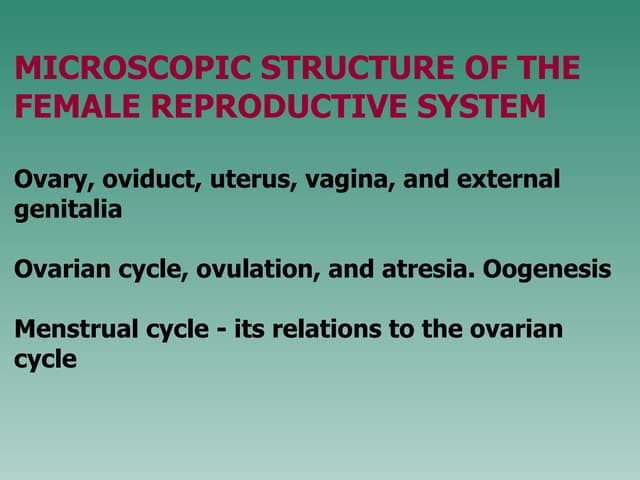 MICROSCOPIC STRUCTURE OF THE FEMALE REPRODUCTIVE SYSTEM

Ovary, oviduct, uterus, vagina, and external genitalia

Ovarian cycle, ovulation, and atresia. Oogenesis

Menstrual cycle - its relations to the ovarian cycle